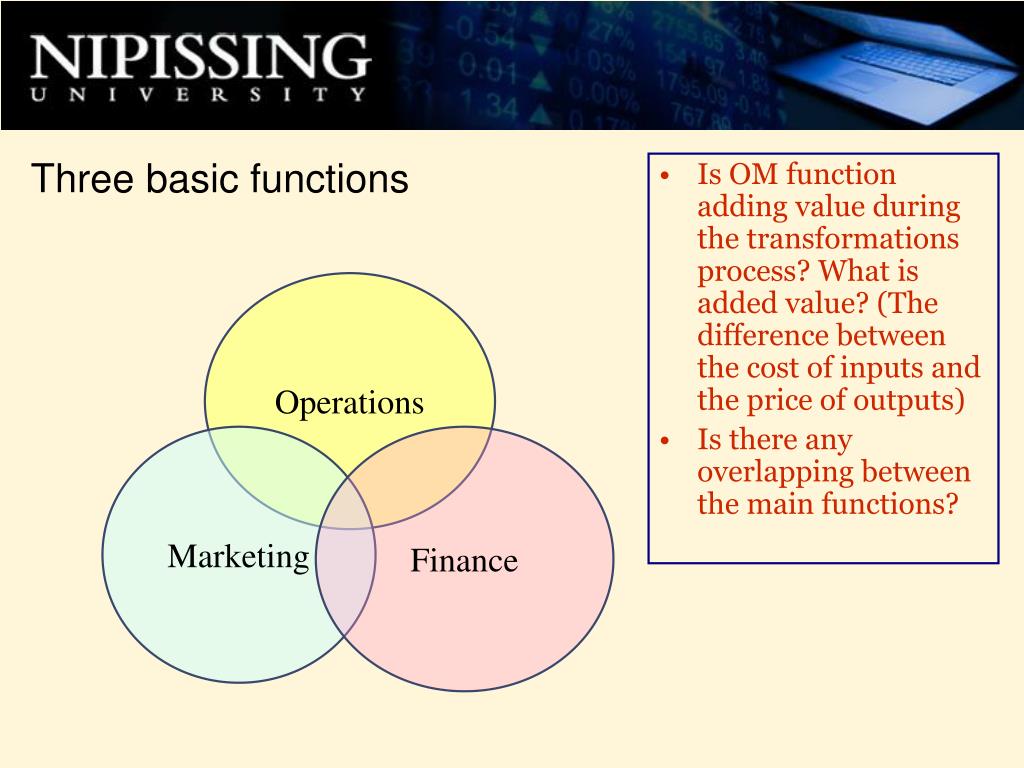 NIPISSING
UNIVERSITY

Three basic functions

Operations

Marketing

Finance

• Is OM function adding value during the transformations process? What is added value? (The difference between the cost of inputs and the price of outputs)
• Is there any overlapping between the main functions?